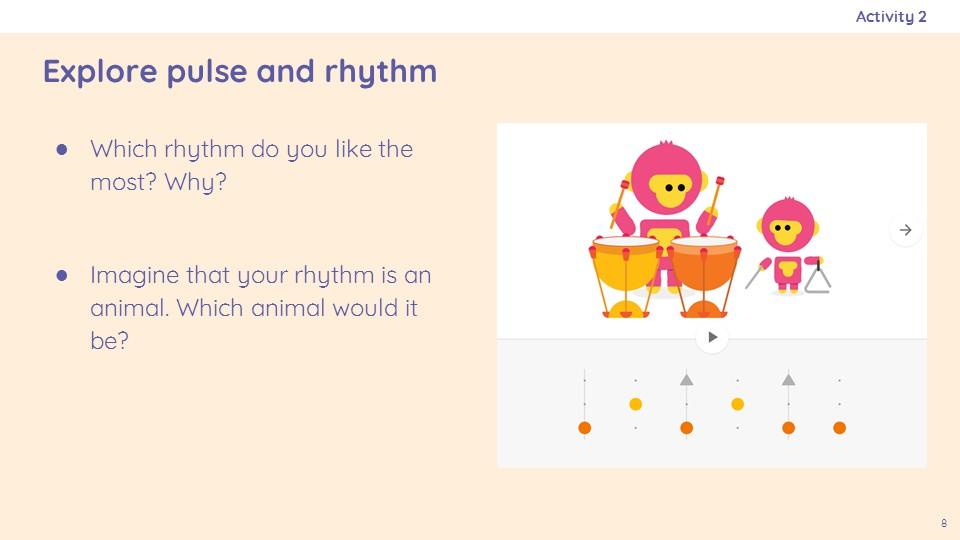 Activity 2

Explore pulse and rhythm

• Which rhythm do you like the most? Why?

• Imagine that your rhythm is an animal. Which animal would it be?

8